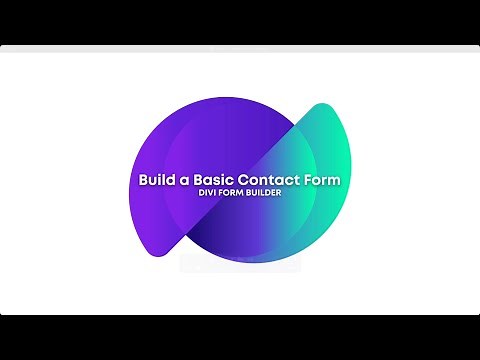 Build a Basic Contact Form
DIVI FORM BUILDER